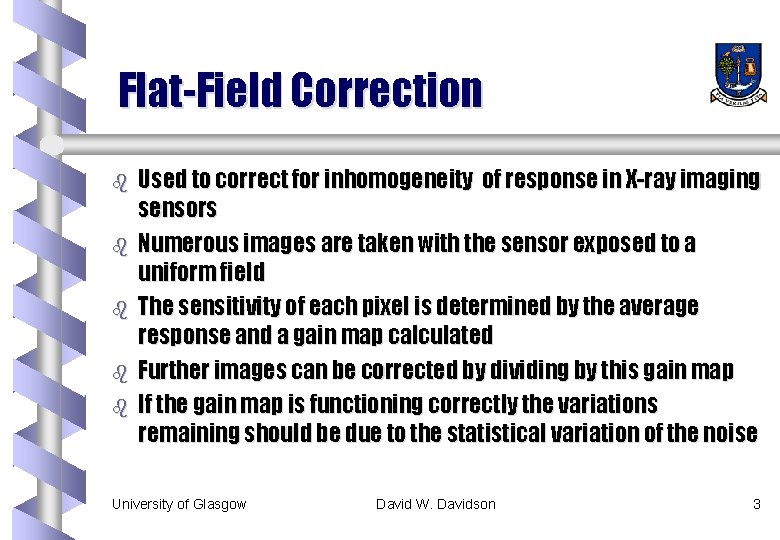 Flat-Field Correction

Used to correct for inhomogeneity of response in X-ray imaging sensors

Numerous images are taken with the sensor exposed to a uniform field

The sensitivity of each pixel is determined by the average response and a gain map calculated

Further images can be corrected by dividing by this gain map

If the gain map is functioning correctly the variations remaining should be due to the statistical variation of the noise

University of Glasgow David W. Davidson 3